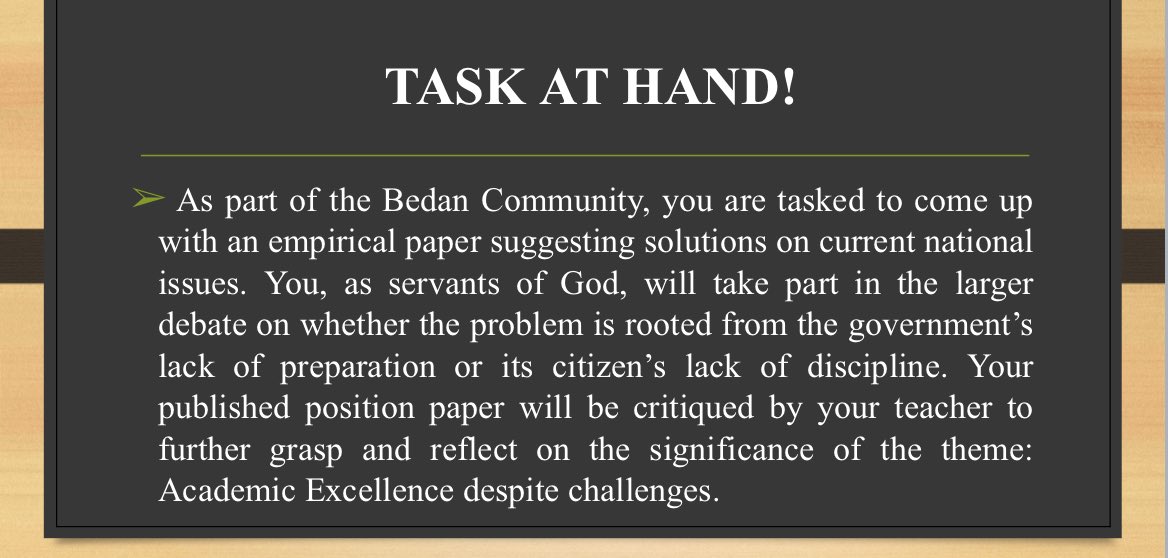 TASK AT HAND!

➢ As part of the Bedan Community, you are tasked to come up with an empirical paper suggesting solutions on current national issues. You, as servants of God, will take part in the larger debate on whether the problem is rooted from the government's lack of preparation or its citizen's lack of discipline. Your published position paper will be critiqued by your teacher to further grasp and reflect on the significance of the theme: Academic Excellence despite challenges.